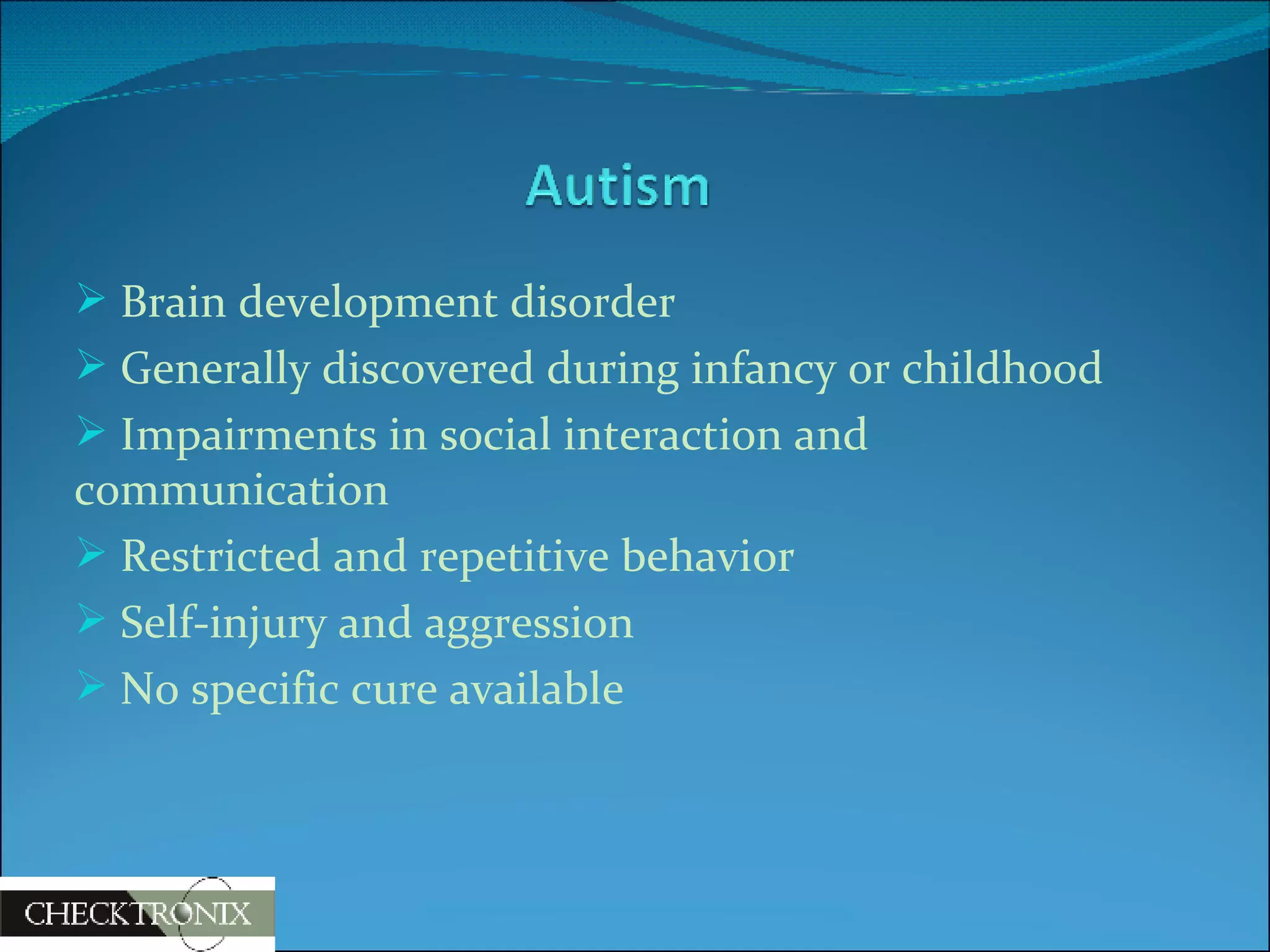 Autism

➢ Brain development disorder

➢ Generally discovered during infancy or childhood

➢ Impairments in social interaction and communication

➢ Restricted and repetitive behavior

➢ Self-injury and aggression

➢ No specific cure available

CHECKTRONIX